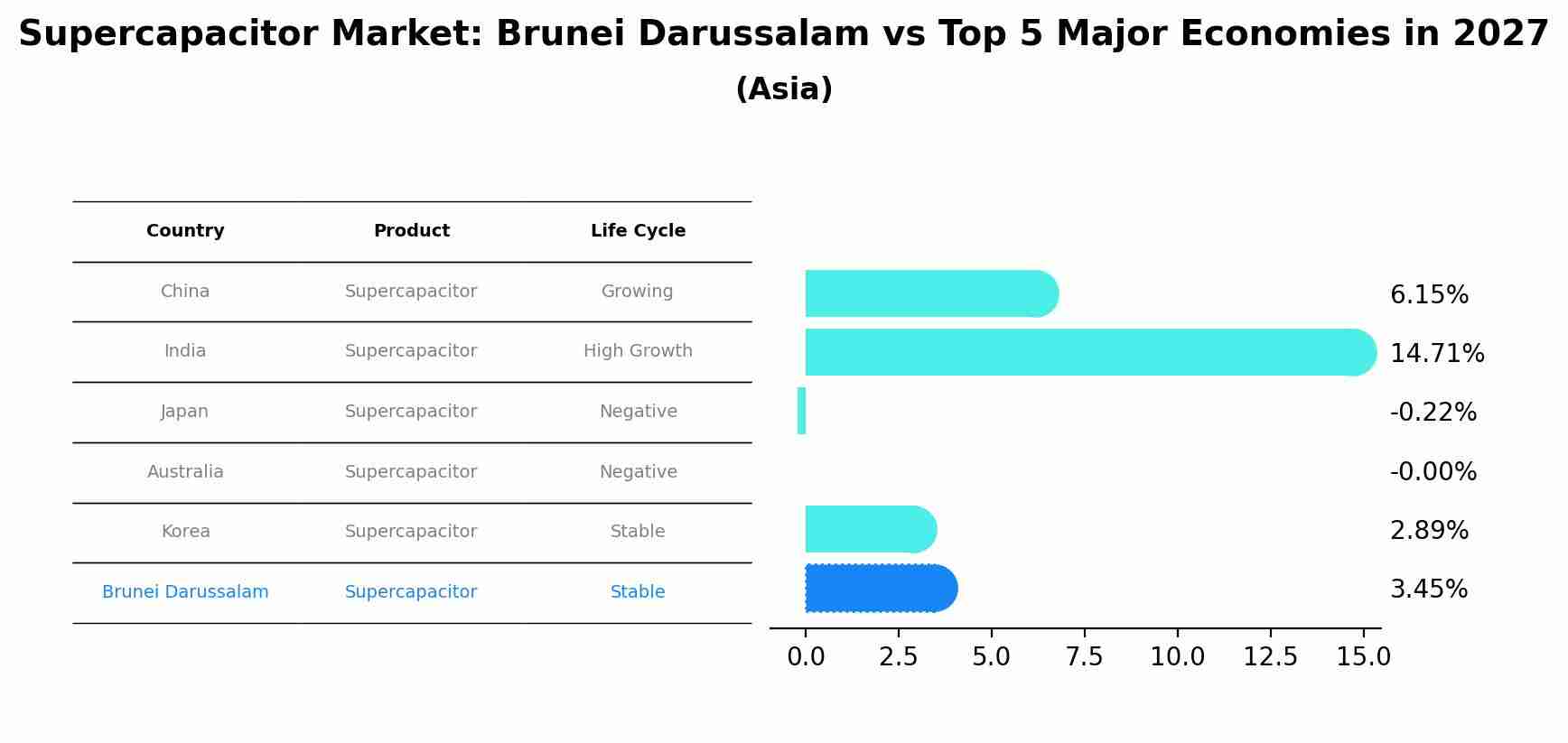 Supercapacitor Market: Brunei Darussalam vs Top 5 Major Economies in 2027
(Asia)

| Country | Product | Life Cycle |
|---|---|---|
| China | Supercapacitor | Growing |
| India | Supercapacitor | High Growth |
| Japan | Supercapacitor | Negative |
| Australia | Supercapacitor | Negative |
| Korea | Supercapacitor | Stable |
| Brunei Darussalam | Supercapacitor | Stable |

6.15%
14.71%
-0.22%
-0.00%
2.89%
3.45%

0.0 2.5 5.0 7.5 10.0 12.5 15.0